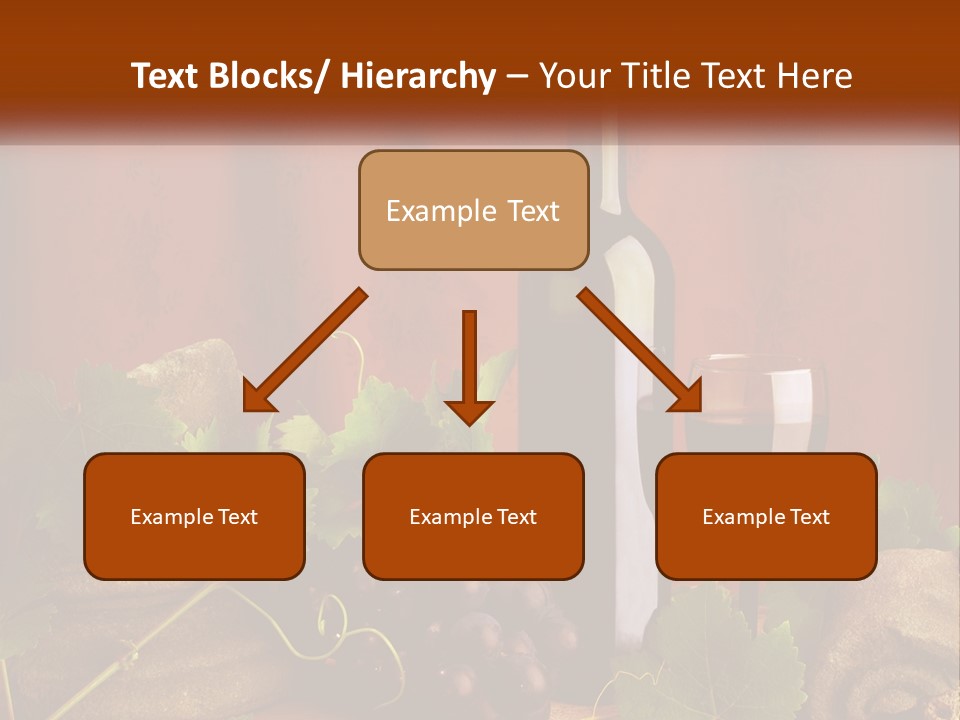 Text Blocks/ Hierarchy – Your Title Text Here

Example Text

Example Text

Example Text

Example Text